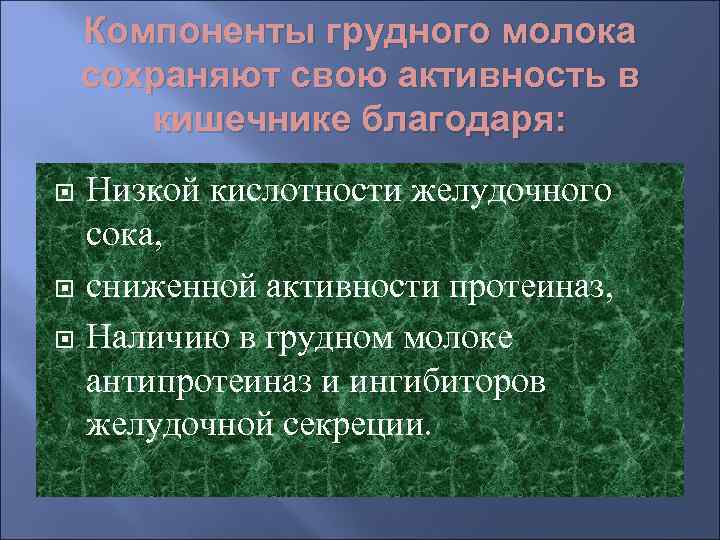 Компоненты грудного молока сохраняют свою активность в кишечнике благодаря:

Низкой кислотности желудочного сока,

сниженной активности протеиназ,

Наличию в грудном молоке антипротеиназ и ингибиторов желудочной секреции.